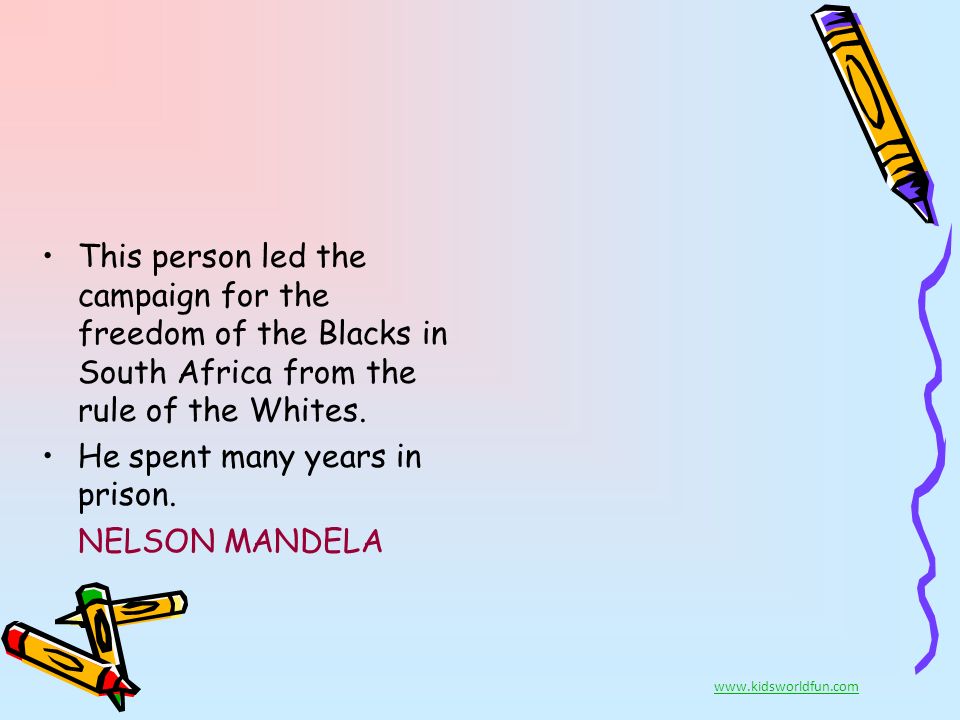 • This person led the campaign for the freedom of the Blacks in South Africa from the rule of the Whites.
• He spent many years in prison.

NELSON MANDELA

www.kidsworldfun.com